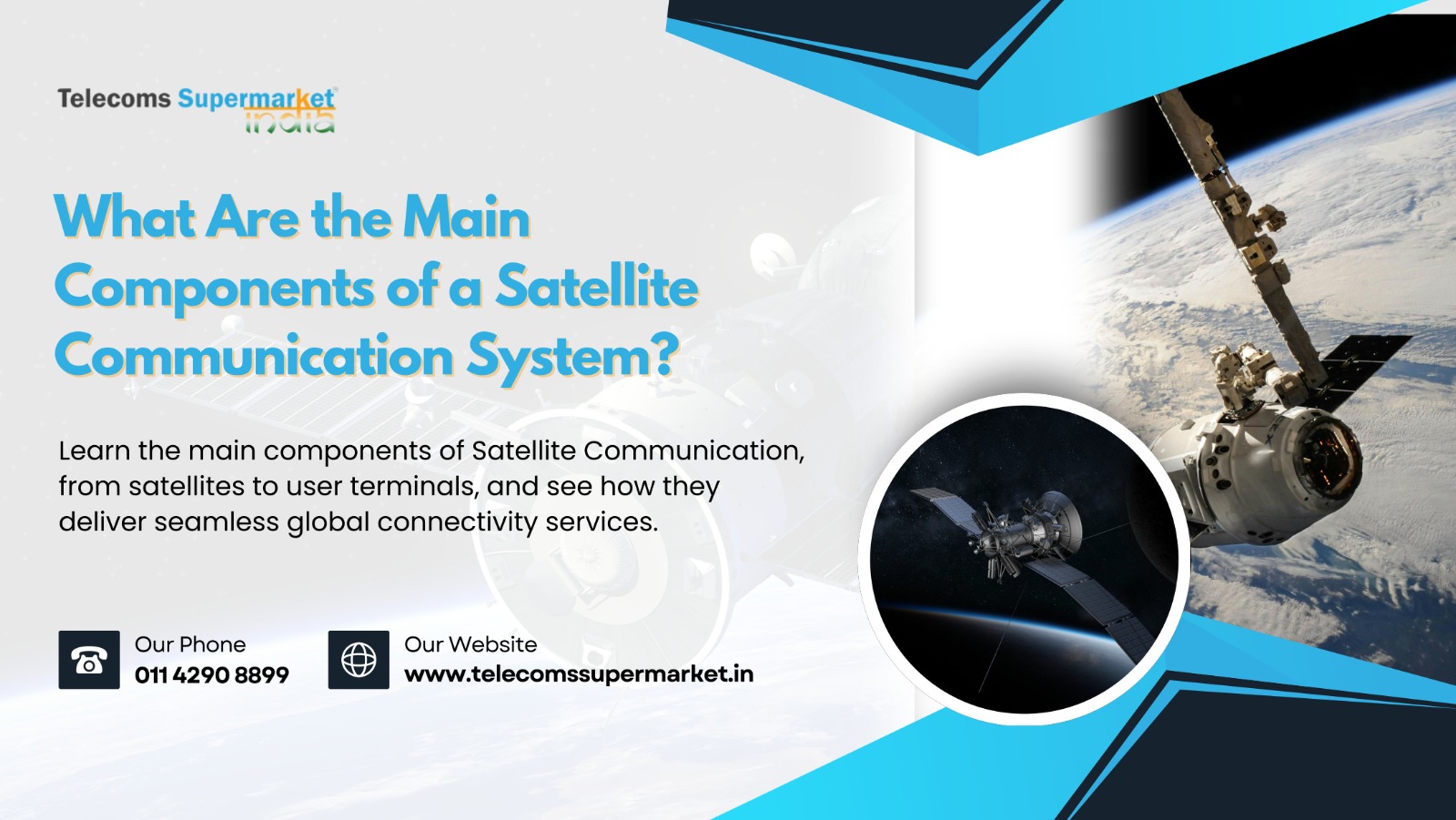 Telecoms Supermarket India

What Are the Main Components of a Satellite Communication System?

Learn the main components of Satellite Communication, from satellites to user terminals, and see how they deliver seamless global connectivity services.

Our Phone
011 4290 8899

Our Website
www.telecomssupermarket.in